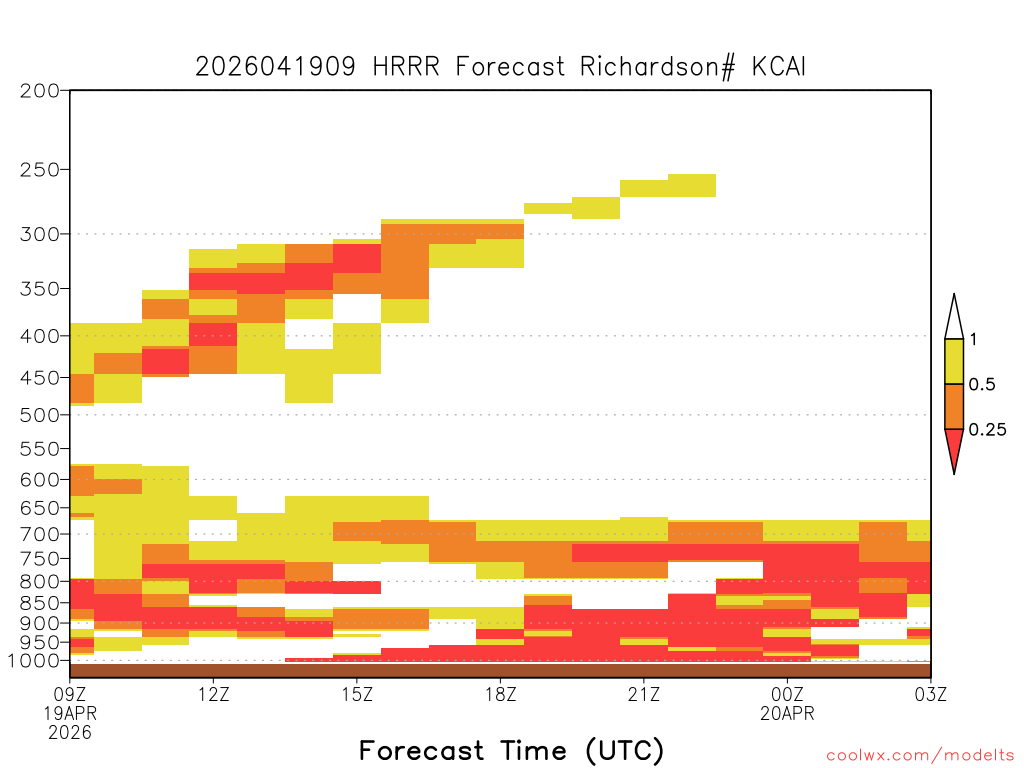 2026041909 HRRR Forecast Richardson# KCAI

200
250
300
350
400
450
500
550
600
650
700
750
800
850
900
950
1000

1
0.5
0.25

09Z
19APR
2026
12Z
15Z
18Z
21Z
00Z
20APR
03Z

Forecast Time (UTC)

coolwx.com/modelts